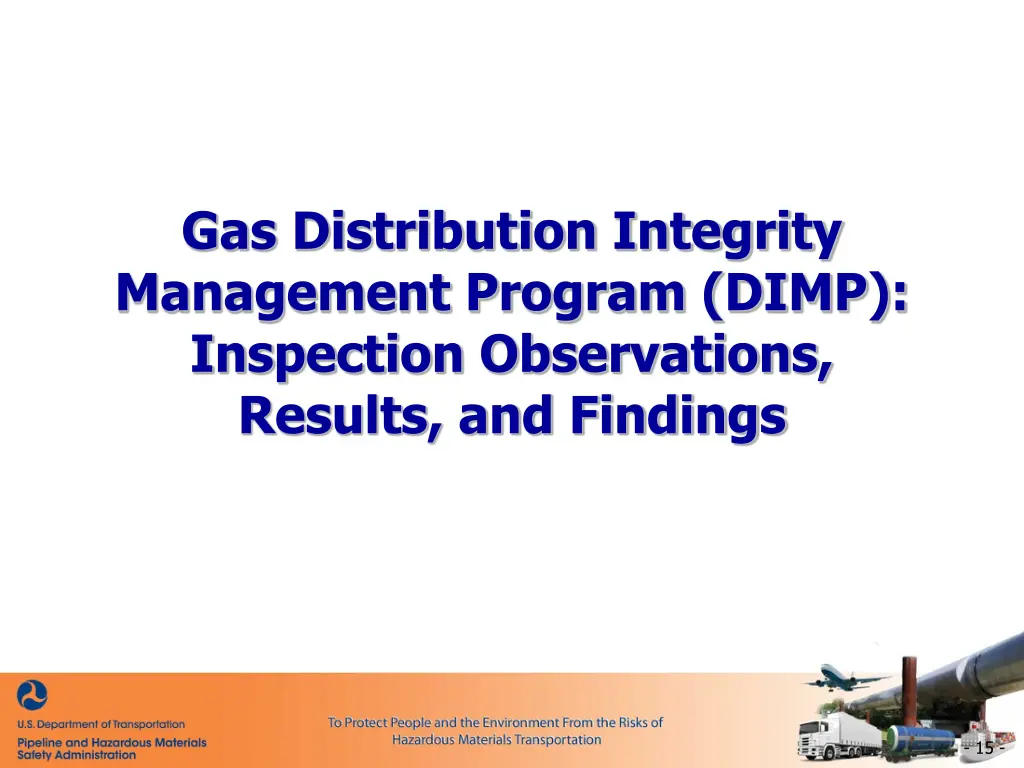 Gas Distribution Integrity Management Program (DIMP): Inspection Observations, Results, and Findings

U.S. Department of Transportation
Pipeline and Hazardous Materials Safety Administration

To Protect People and the Environment From the Risks of Hazardous Materials Transportation

- 15 -